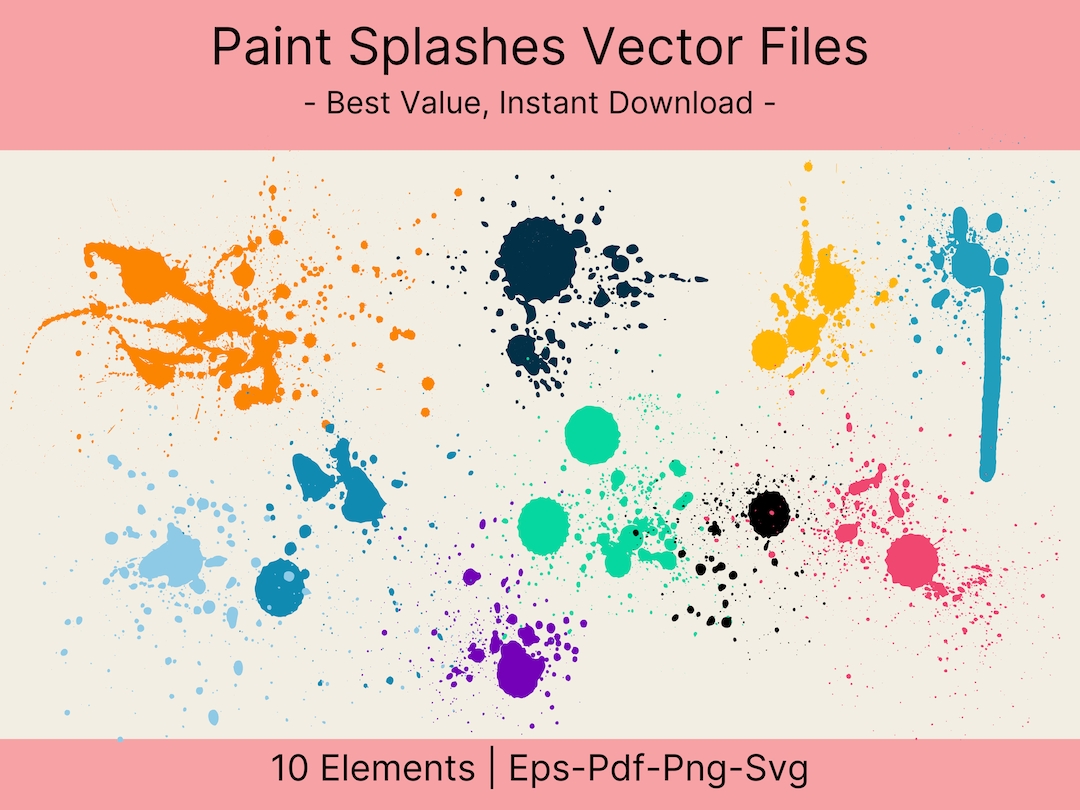 Paint Splashes Vector Files
- Best Value, Instant Download -

10 Elements | Eps-Pdf-Png-Svg